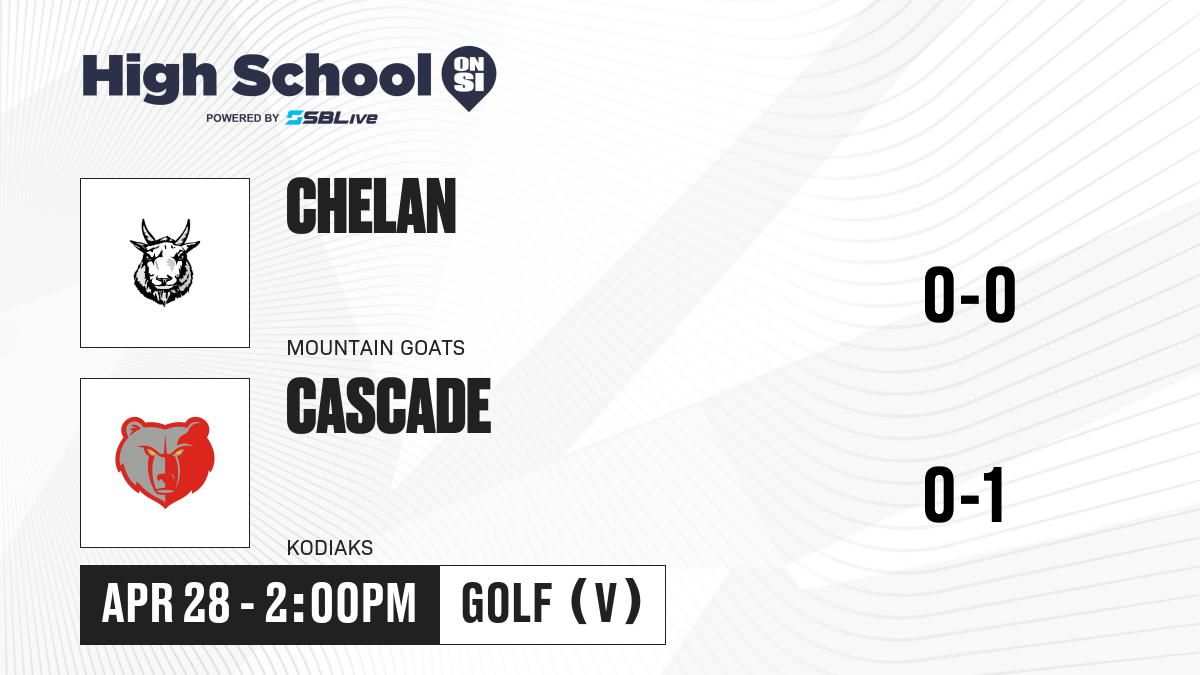 High School ON SI
POWERED BY SBLive

CHELAN
MOUNTAIN GOATS
0-0

CASCADE
KODIAKS
0-1

APR 28 - 2:00PM
GOLF (V)